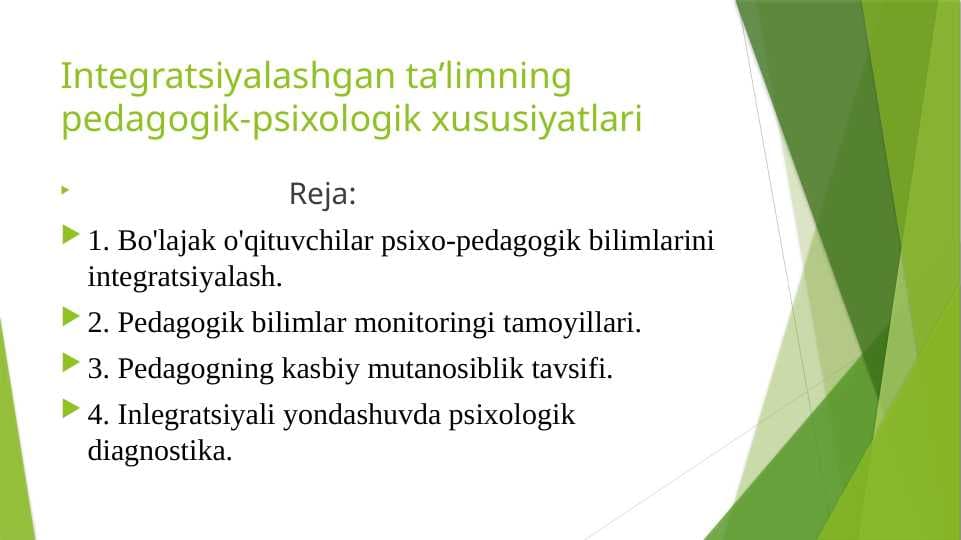 Integratsiyalashgan ta’limning pedagogik-psixologik xususiyatlari

Reja:

1. Bo'lajak o'qituvchilar psixo-pedagogik bilimlarini integratsiyalash.

2. Pedagogik bilimlar monitoringi tamoyillari.

3. Pedagogning kasbiy mutanosiblik tavsifi.

4. Inlegratsiyali yondashuvda psixologik diagnostika.